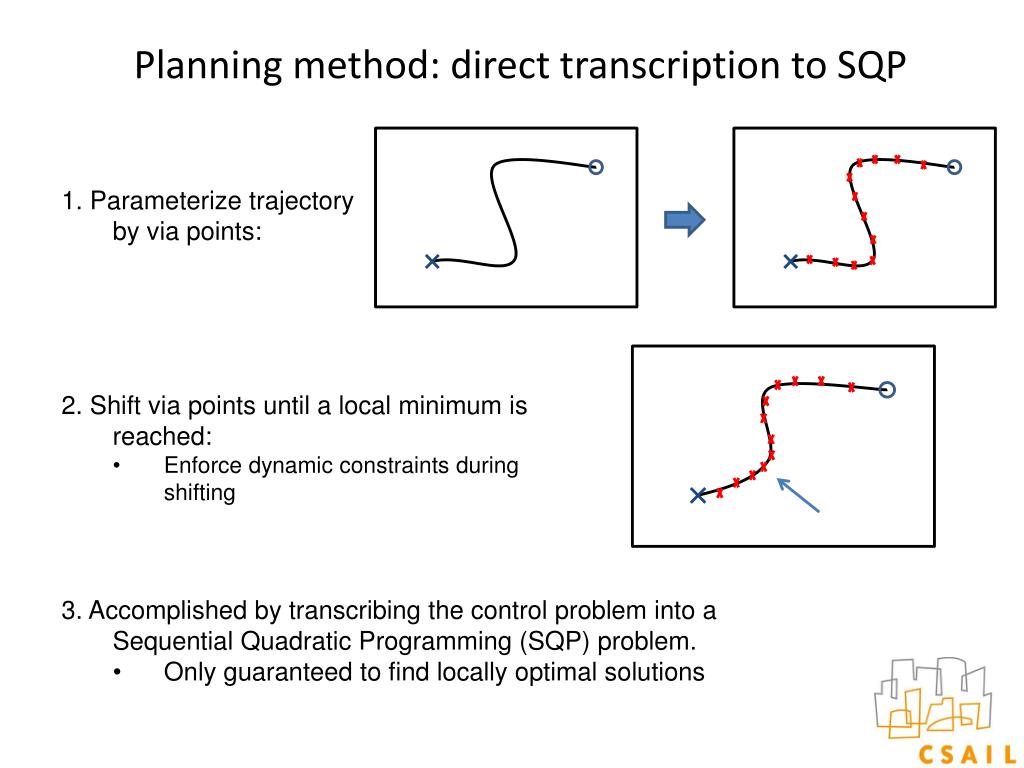 Planning method: direct transcription to SQP

1. Parameterize trajectory by via points:

2. Shift via points until a local minimum is reached:
• Enforce dynamic constraints during shifting

3. Accomplished by transcribing the control problem into a Sequential Quadratic Programming (SQP) problem.
• Only guaranteed to find locally optimal solutions

CSAIL